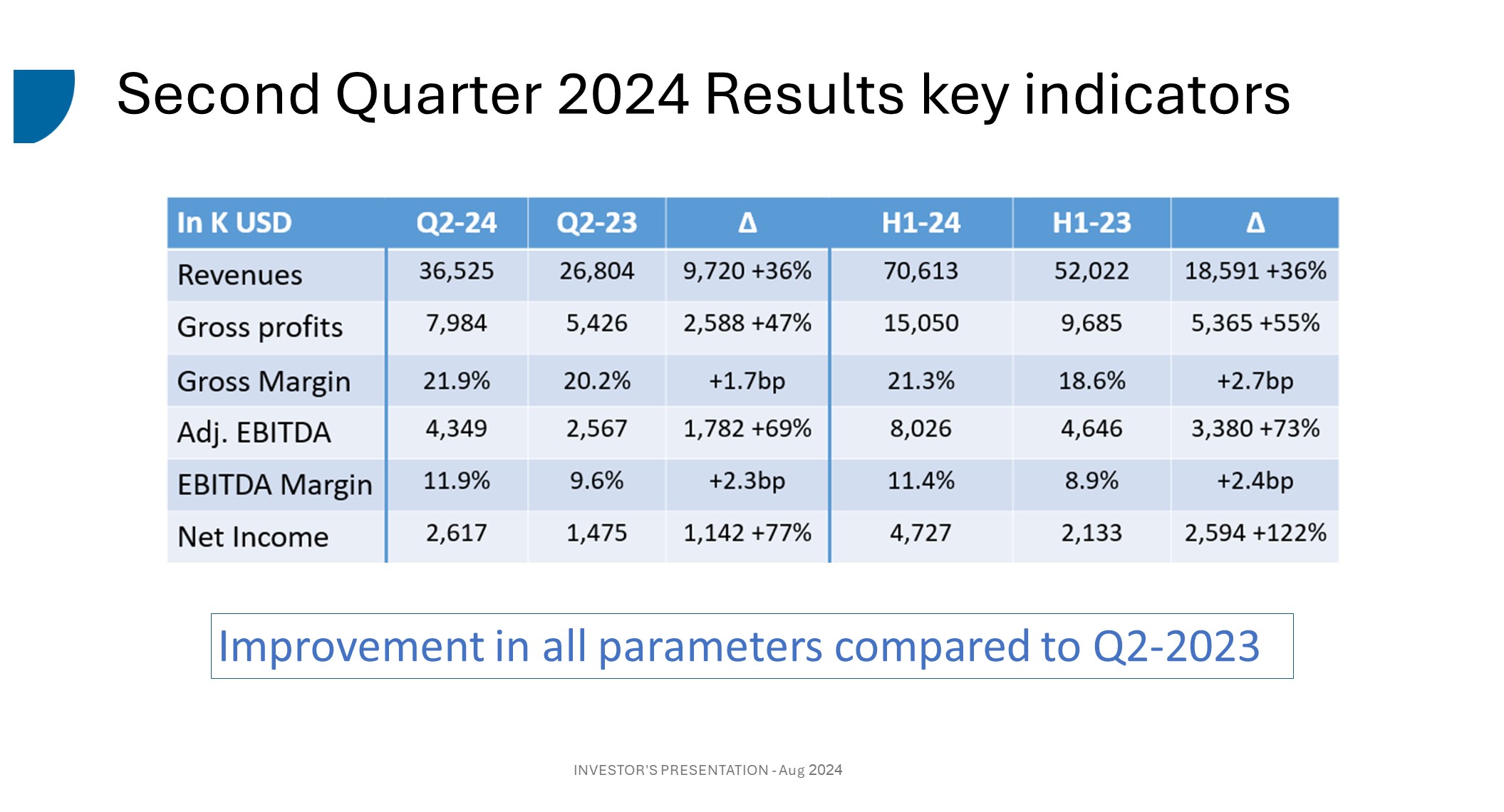 Second Quarter 2024 Results key indicators

| In K USD | Q2-24 | Q2-23 | Δ | H1-24 | H1-23 | Δ |
|---|---|---|---|---|---|---|
| Revenues | 36,525 | 26,804 | 9,720 +36% | 70,613 | 52,022 | 18,591 +36% |
| Gross profits | 7,984 | 5,426 | 2,588 +47% | 15,050 | 9,685 | 5,365 +55% |
| Gross Margin | 21.9% | 20.2% | +1.7bp | 21.3% | 18.6% | +2.7bp |
| Adj. EBITDA | 4,349 | 2,567 | 1,782 +69% | 8,026 | 4,646 | 3,380 +73% |
| EBITDA Margin | 11.9% | 9.6% | +2.3bp | 11.4% | 8.9% | +2.4bp |
| Net Income | 2,617 | 1,475 | 1,142 +77% | 4,727 | 2,133 | 2,594 +122% |

Improvement in all parameters compared to Q2-2023

INVESTOR'S PRESENTATION - Aug 2024